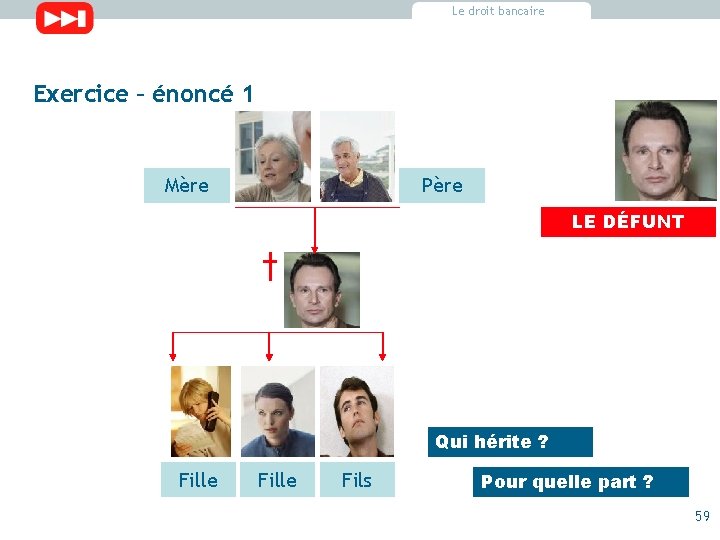 Le droit bancaire

Exercice – énoncé 1

Mère

Père

LE DÉFUNT

†

Fille

Fille

Fils

Qui hérite ?

Pour quelle part ?

59